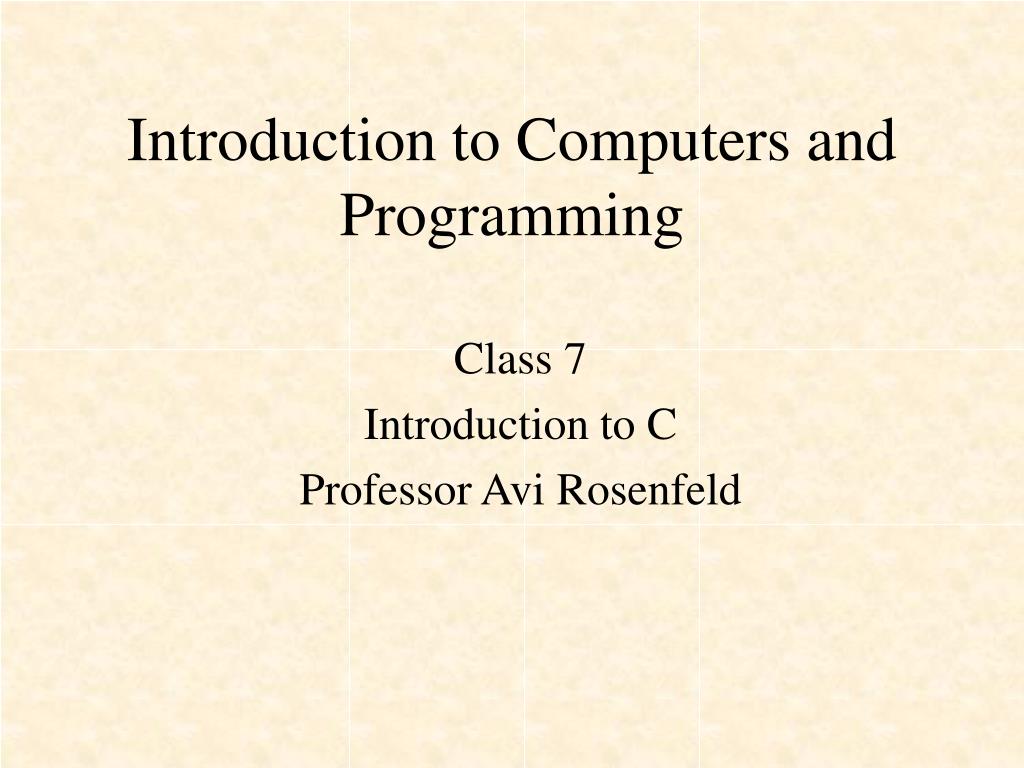 Introduction to Computers and Programming

Class 7
Introduction to C
Professor Avi Rosenfeld